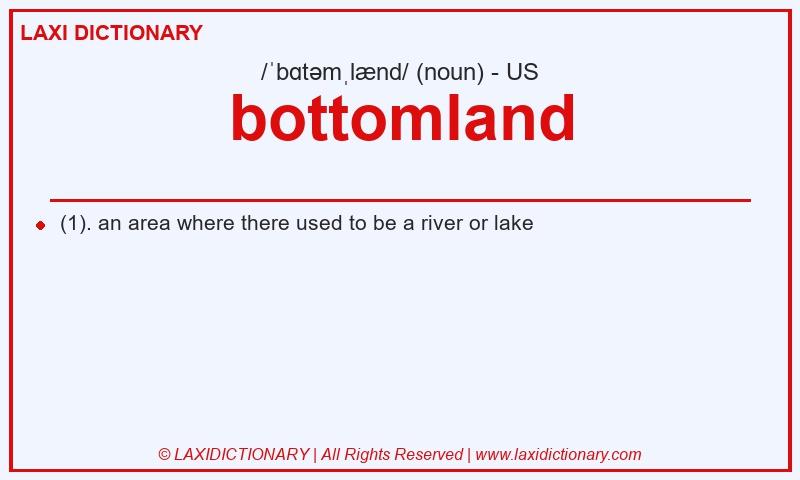 LAXI DICTIONARY

/ˈbɑtəmˌlænd/ (noun) - US

bottomland

(1). an area where there used to be a river or lake

© LAXIDICTIONARY | All Rights Reserved | www.laxidictionary.com